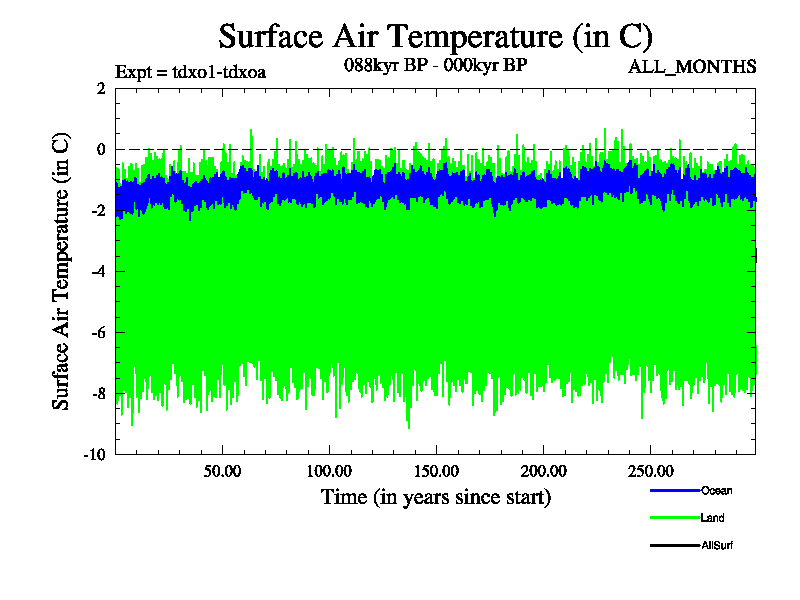 Surface Air Temperature (in C)

Expt = tdxo1-tdxoa

088kyr BP - 000kyr BP

ALL_MONTHS

Surface Air Temperature (in C)

2
0
-2
-4
-6
-8
-10

50.00
100.00
150.00
200.00
250.00

Time (in years since start)

Ocean
Land
AllSurf